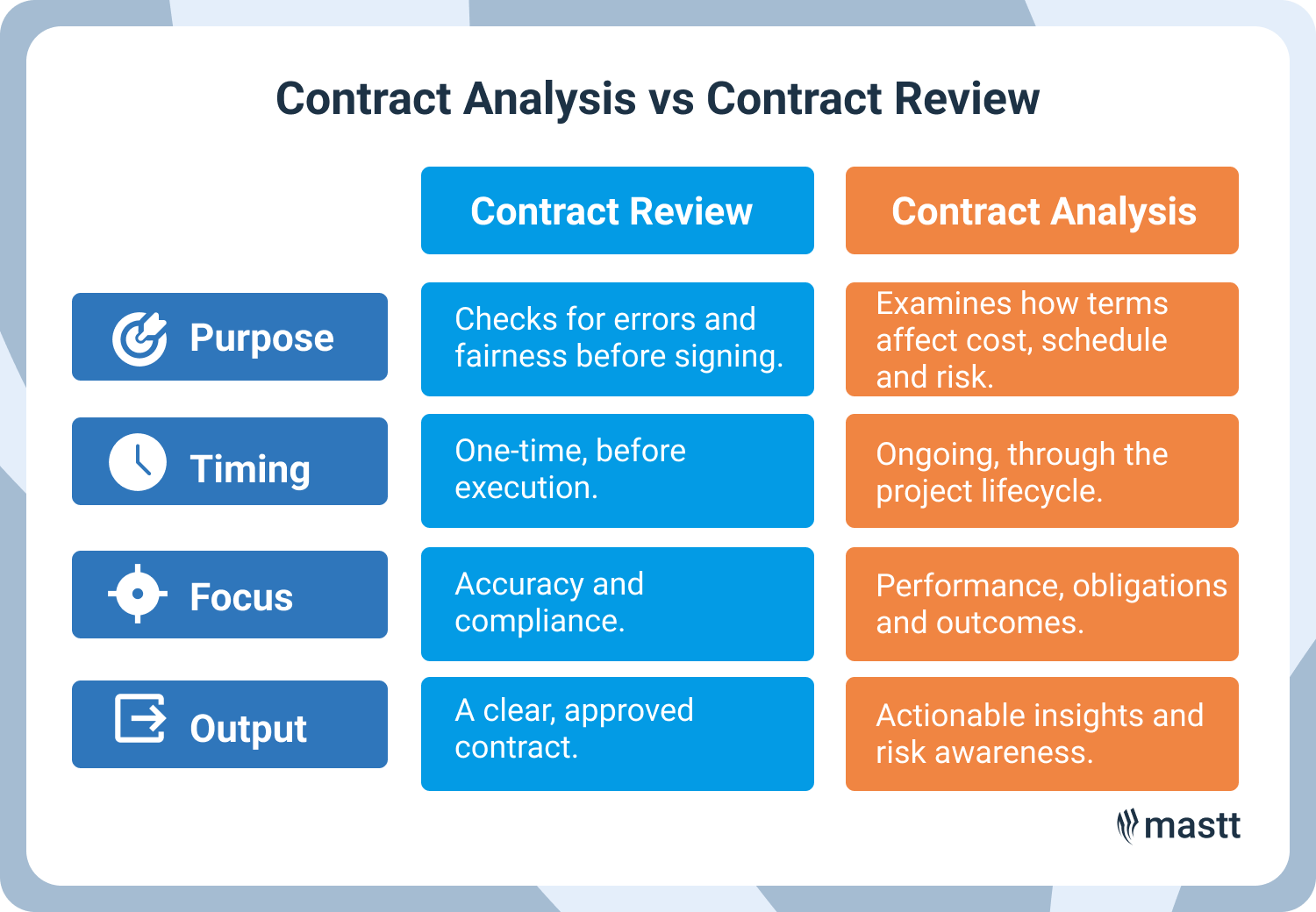 Contract Analysis vs Contract Review

| | Contract Review | Contract Analysis |
|---|---|---|
| Purpose | Checks for errors and fairness before signing. | Examines how terms affect cost, schedule and risk. |
| Timing | One-time, before execution. | Ongoing, through the project lifecycle. |
| Focus | Accuracy and compliance. | Performance, obligations and outcomes. |
| Output | A clear, approved contract. | Actionable insights and risk awareness. |

mastt